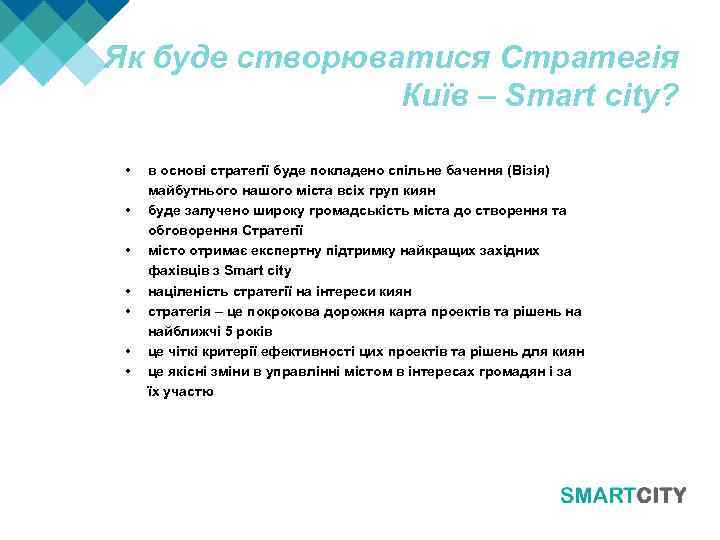 Як буде створюватися Стратегія Київ – Smart city?

• в основі стратегії буде покладено спільне бачення (Візія) майбутнього нашого міста всіх груп киян
• буде залучено широку громадськість міста до створення та обговорення Стратегії
• місто отримає експертну підтримку найкращих західних фахівців з Smart city
• націленість стратегії на інтереси киян
• стратегія – це покрокова дорожня карта проектів та рішень на найближчі 5 років
• це чіткі критерії ефективності цих проектів та рішень для киян
• це якісні зміни в управлінні містом в інтересах громадян і за їх участю

SMARTCITY